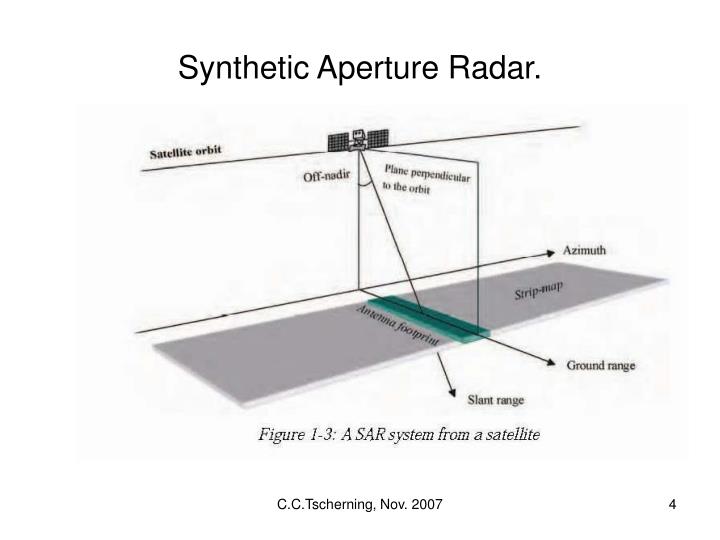 Synthetic Aperture Radar.

Satellite orbit

Off-nadir

Plane perpendicular to the orbit

Azimuth

Strip-map

Antenna footprint

Ground range

Slant range

Figure 1-3: A SAR system from a satellite

C.C.Tscherning, Nov. 2007

4